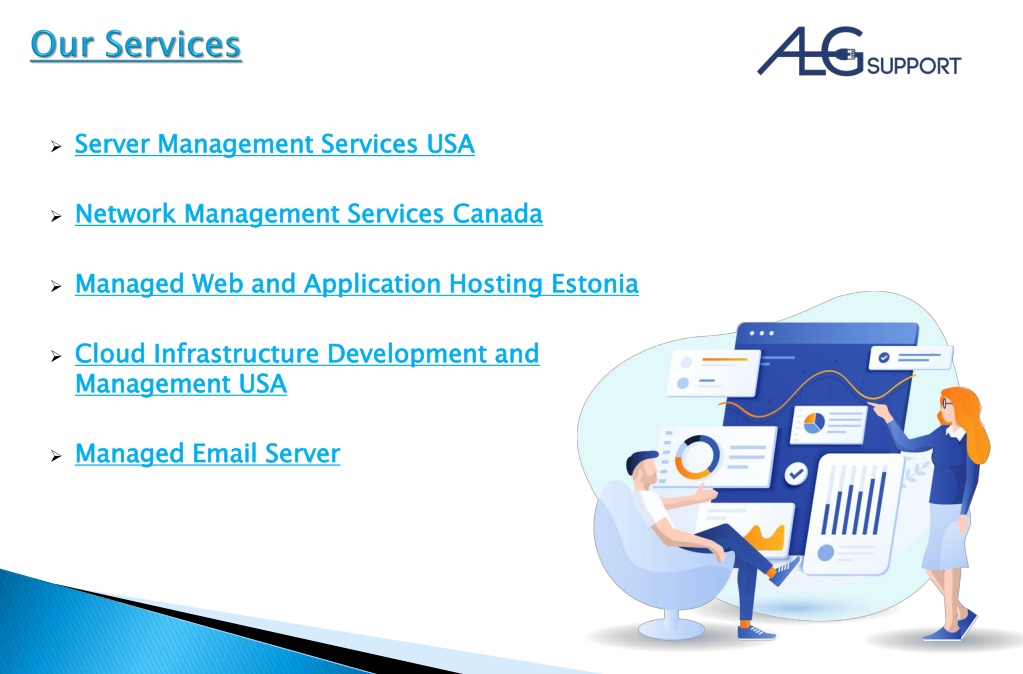 Our Services

ALG SUPPORT

➢ Server Management Services USA

➢ Network Management Services Canada

➢ Managed Web and Application Hosting Estonia

➢ Cloud Infrastructure Development and Management USA

➢ Managed Email Server